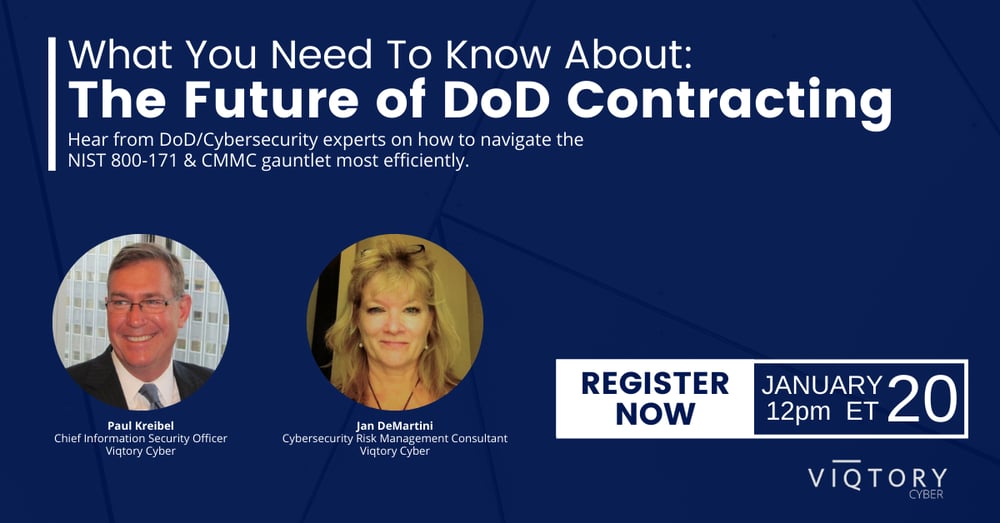 What You Need To Know About:
The Future of DoD Contracting

Hear from DoD/Cybersecurity experts on how to navigate the NIST 800-171 & CMMC gauntlet most efficiently.

Paul Kreibel
Chief Information Security Officer
Viqtory Cyber

Jan DeMartini
Cybersecurity Risk Management Consultant
Viqtory Cyber

REGISTER NOW

JANUARY 20
12pm ET

VIQTORY
CYBER